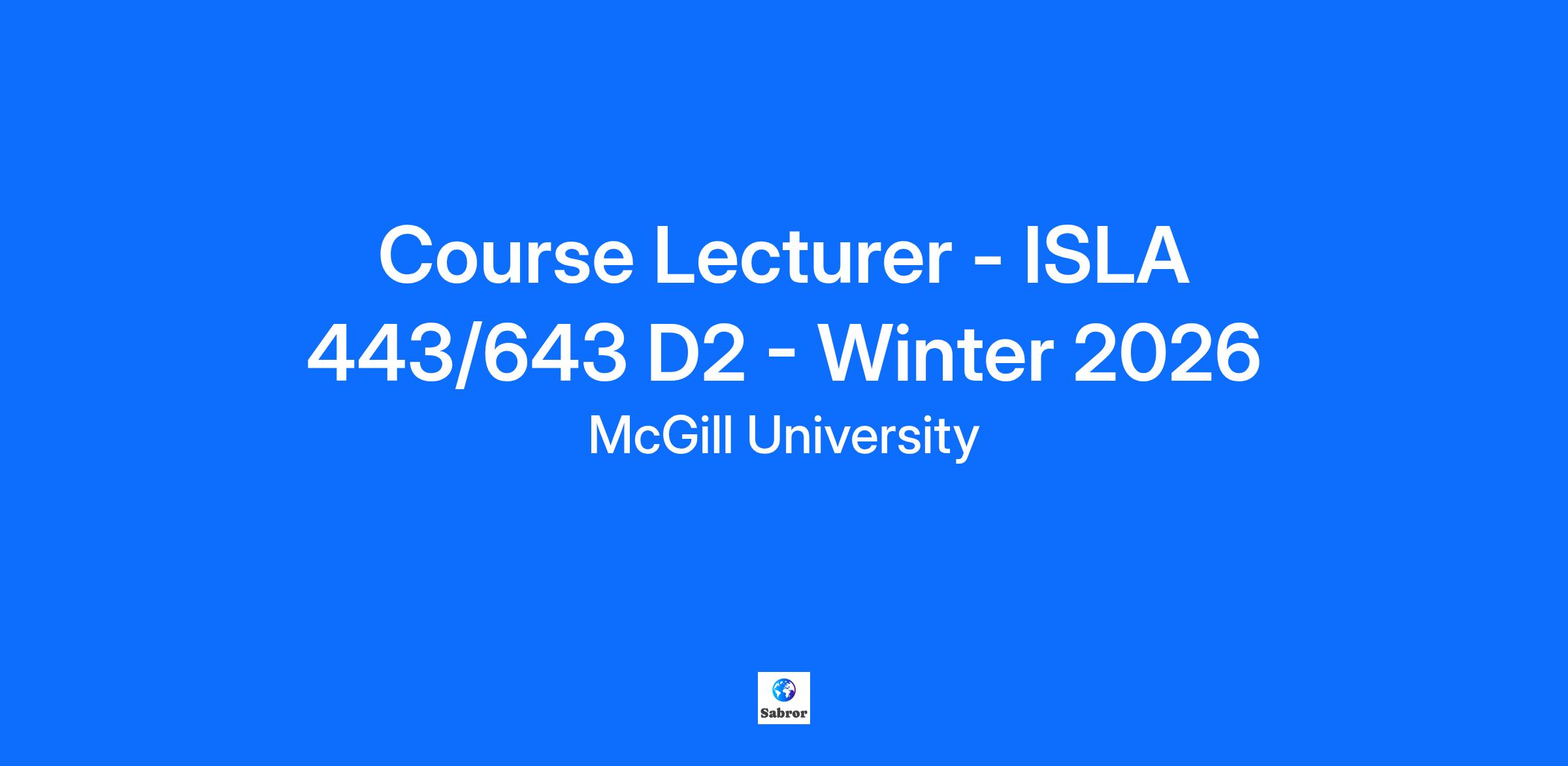 Course Lecturer - ISLA 443/643 D2 - Winter 2026

McGill University

Sabror